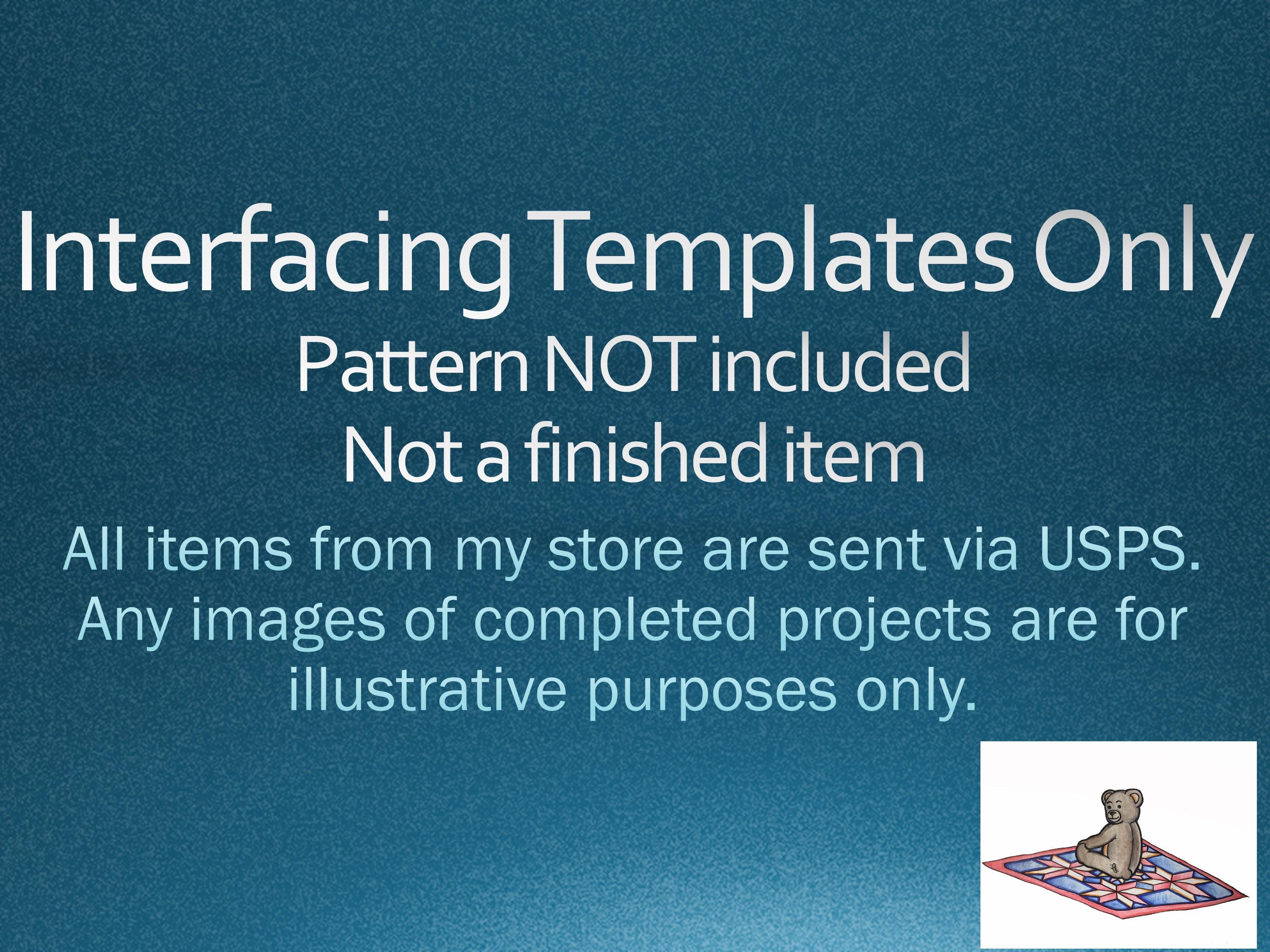 Interfacing Templates Only
Pattern NOT included
Not a finished item

All items from my store are sent via USPS. Any images of completed projects are for illustrative purposes only.